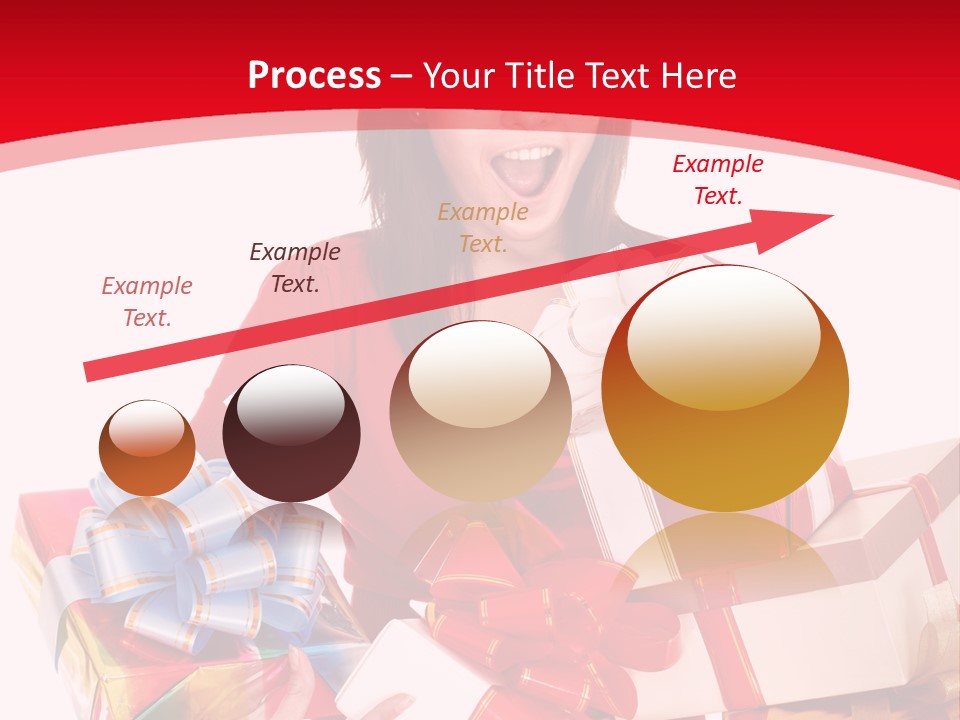 Process – Your Title Text Here

Example Text.

Example Text.

Example Text.

Example Text.